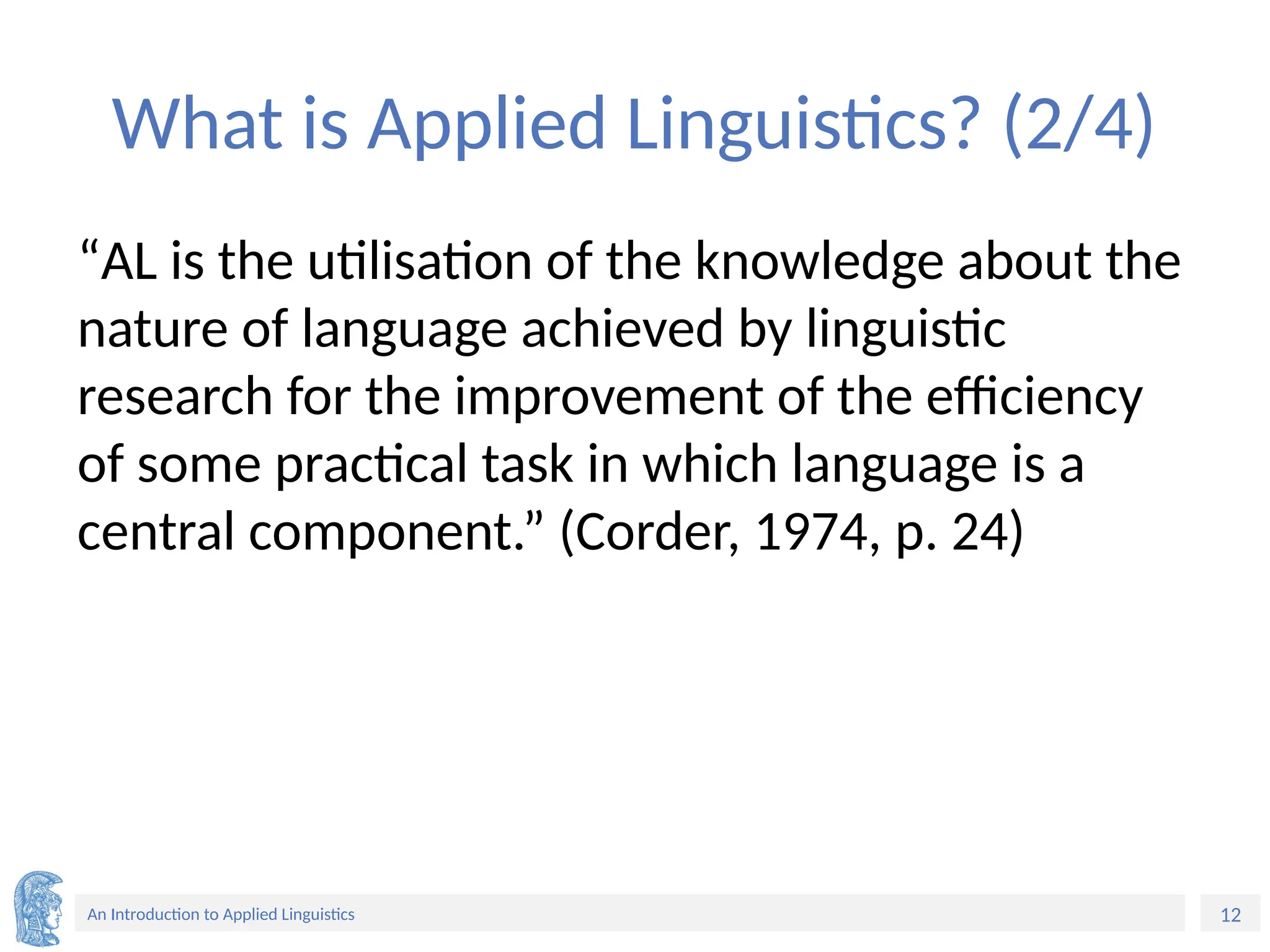 What is Applied Linguistics? (2/4)

“AL is the utilisation of the knowledge about the nature of language achieved by linguistic research for the improvement of the efficiency of some practical task in which language is a central component.” (Corder, 1974, p. 24)

An Introduction to Applied Linguistics

12